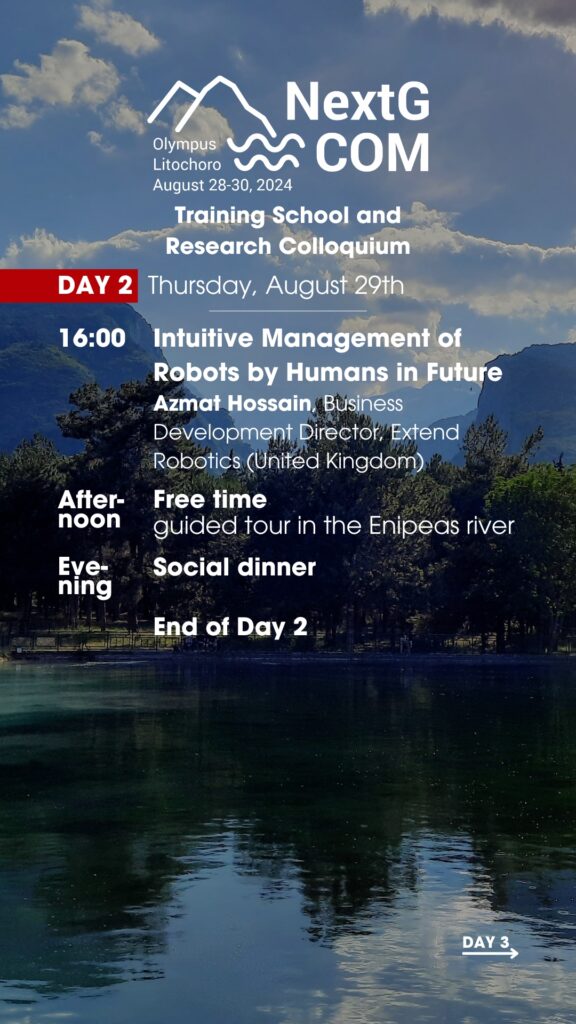 NextG COM

Olympus
Litochoro
August 28-30, 2024

Training School and Research Colloquium

DAY 2 Thursday, August 29th

16:00 Intuitive Management of Robots by Humans in Future
Azmat Hossain, Business Development Director, Extend Robotics (United Kingdom)

Afternoon Free time
guided tour in the Enipeas river

Evening Social dinner

End of Day 2

DAY 3